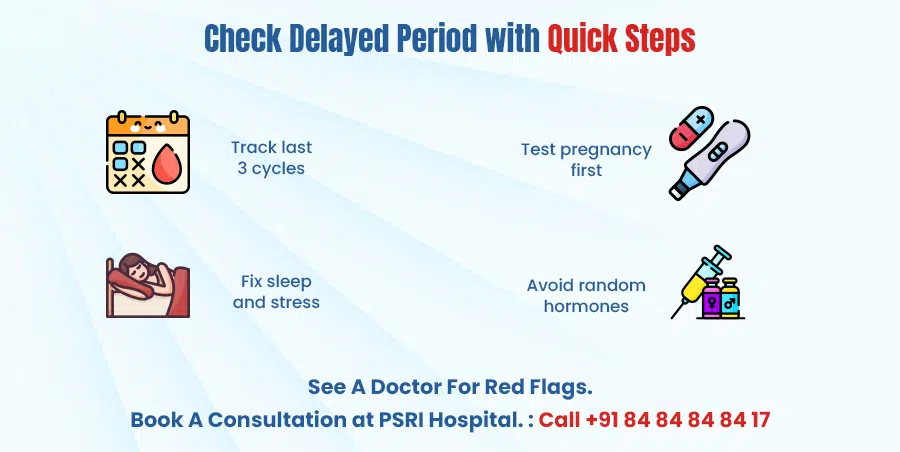 Check Delayed Period with Quick Steps

Track last 3 cycles

Test pregnancy first

Fix sleep and stress

Avoid random hormones

See A Doctor For Red Flags.

Book A Consultation at PSRI Hospital. : Call +91 84 84 84 84 17